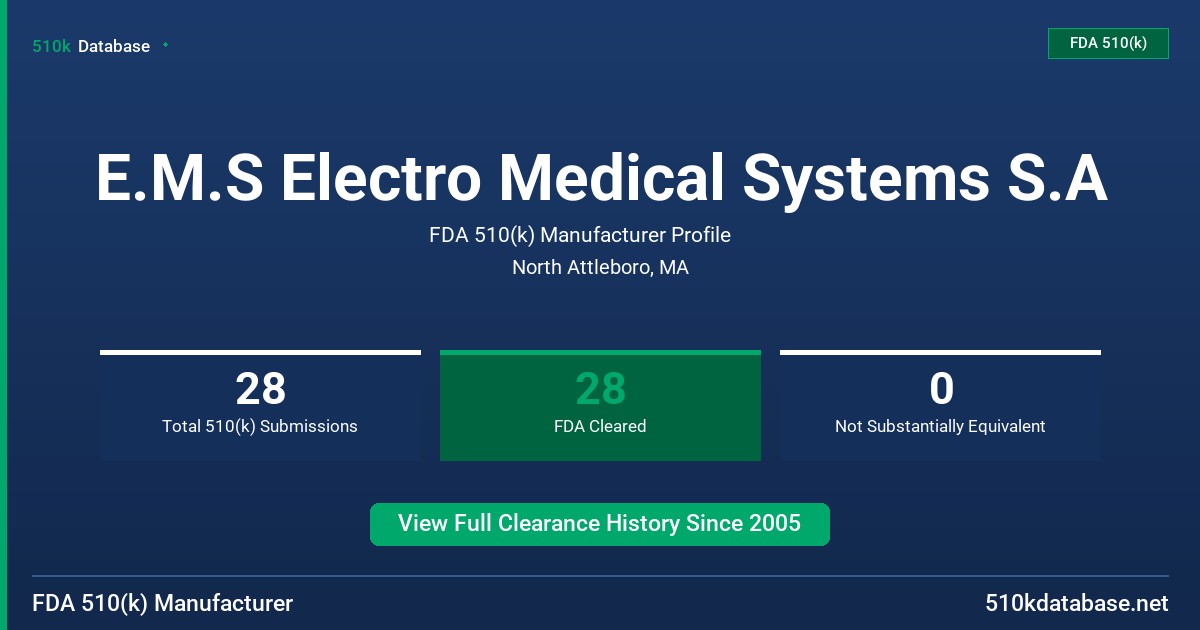 510k Database

FDA 510(k)

E.M.S Electro Medical Systems S.A

FDA 510(k) Manufacturer Profile

North Attleboro, MA

28
Total 510(k) Submissions

28
FDA Cleared

0
Not Substantially Equivalent

View Full Clearance History Since 2005

FDA 510(k) Manufacturer

510kdatabase.net